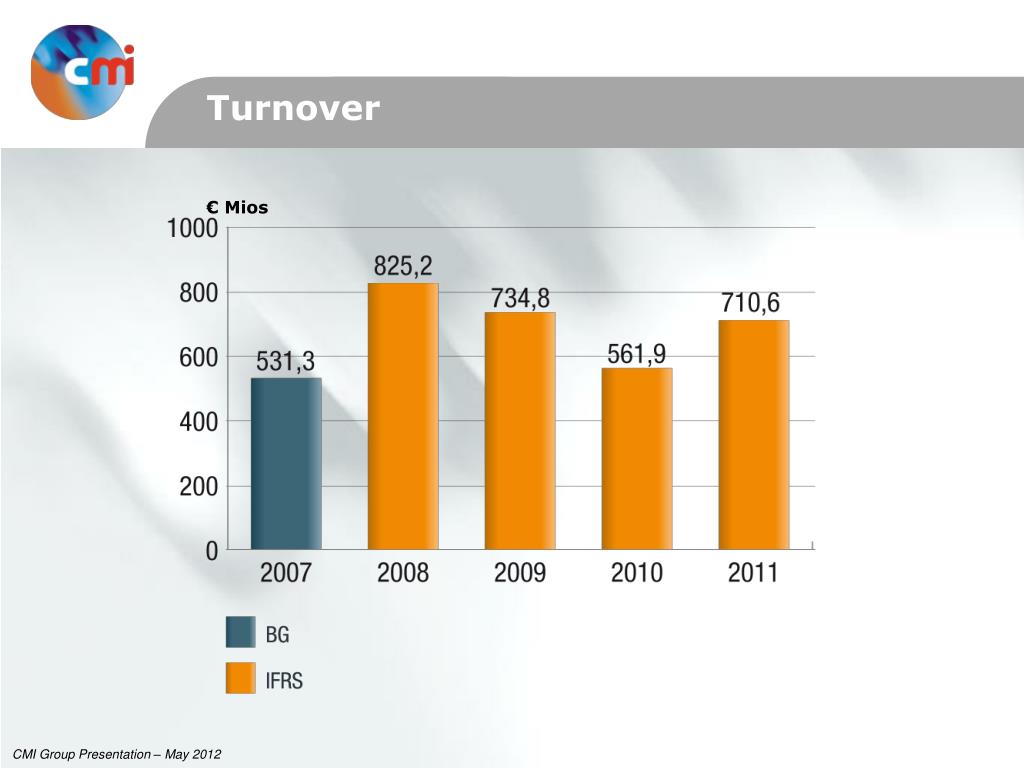 cmi

Turnover

€ Mios

1000
800
600
400
200
0

531,3
825,2
734,8
561,9
710,6

2007
2008
2009
2010
2011

BG
IFRS

CMI Group Presentation – May 2012